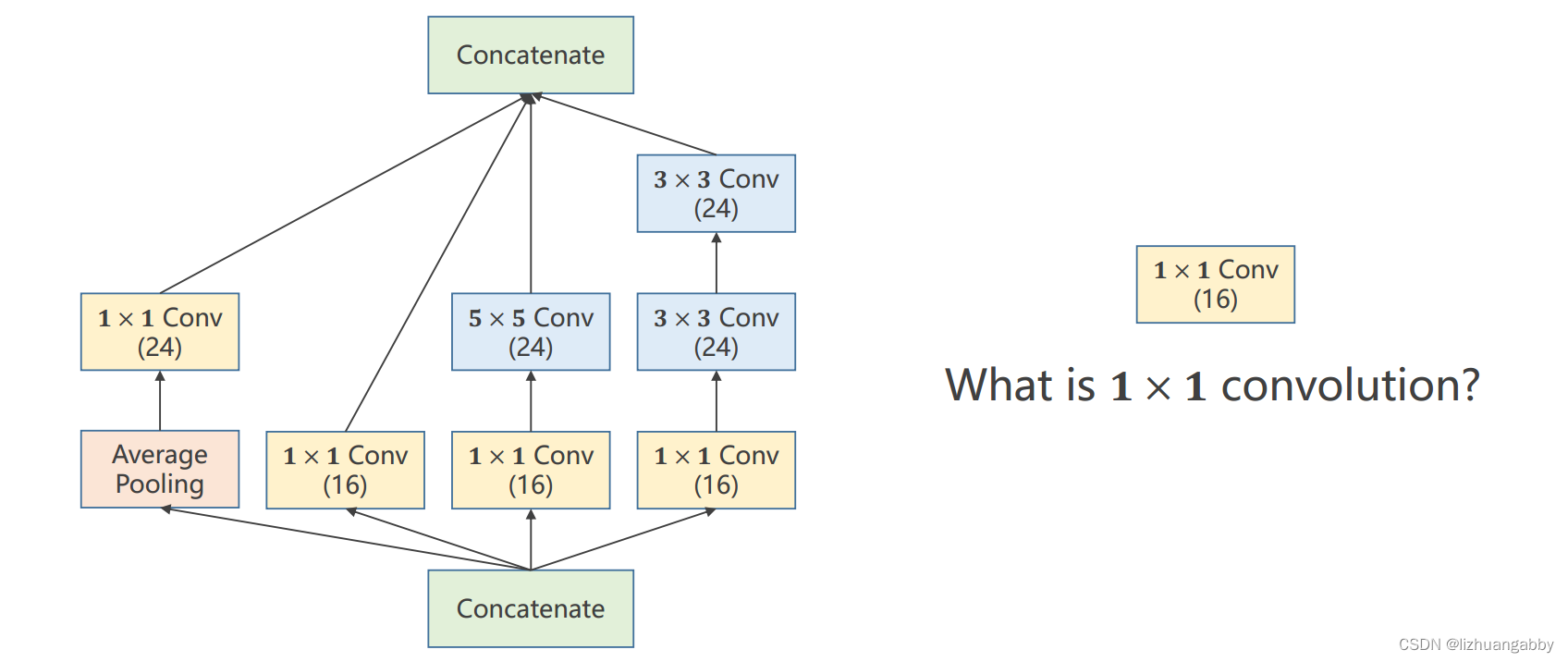 Concatenate

$3 \times 3$ Conv (24)

$1 \times 1$ Conv (24)

$5 \times 5$ Conv (24)

$3 \times 3$ Conv (24)

Average Pooling

$1 \times 1$ Conv (16)

$1 \times 1$ Conv (16)

$1 \times 1$ Conv (16)

Concatenate

$1 \times 1$ Conv (16)

What is $1 \times 1$ convolution?

CSDN @lizhuangabby